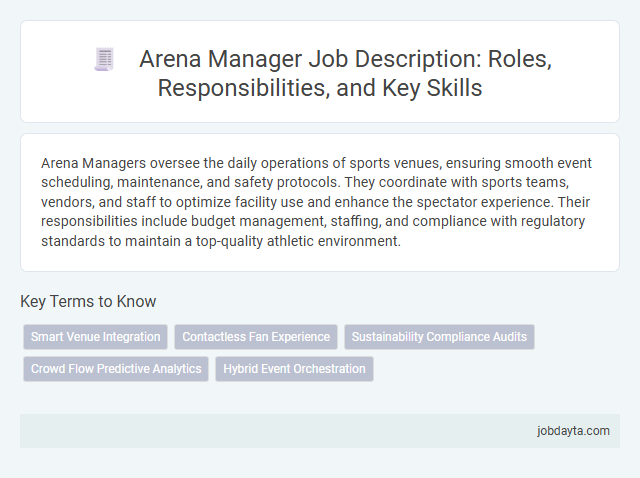 Arena Manager Job Description: Roles, Responsibilities, and Key Skills

Arena Managers oversee the daily operations of sports venues, ensuring smooth event scheduling, maintenance, and safety protocols. They coordinate with sports teams, vendors, and staff to optimize facility use and enhance the spectator experience. Their responsibilities include budget management, staffing, and compliance with regulatory standards to maintain a top-quality athletic environment.

Key Terms to Know

Smart Venue Integration

Contactless Fan Experience

Sustainability Compliance Audits

Crowd Flow Predictive Analytics

Hybrid Event Orchestration

jobdayta.com